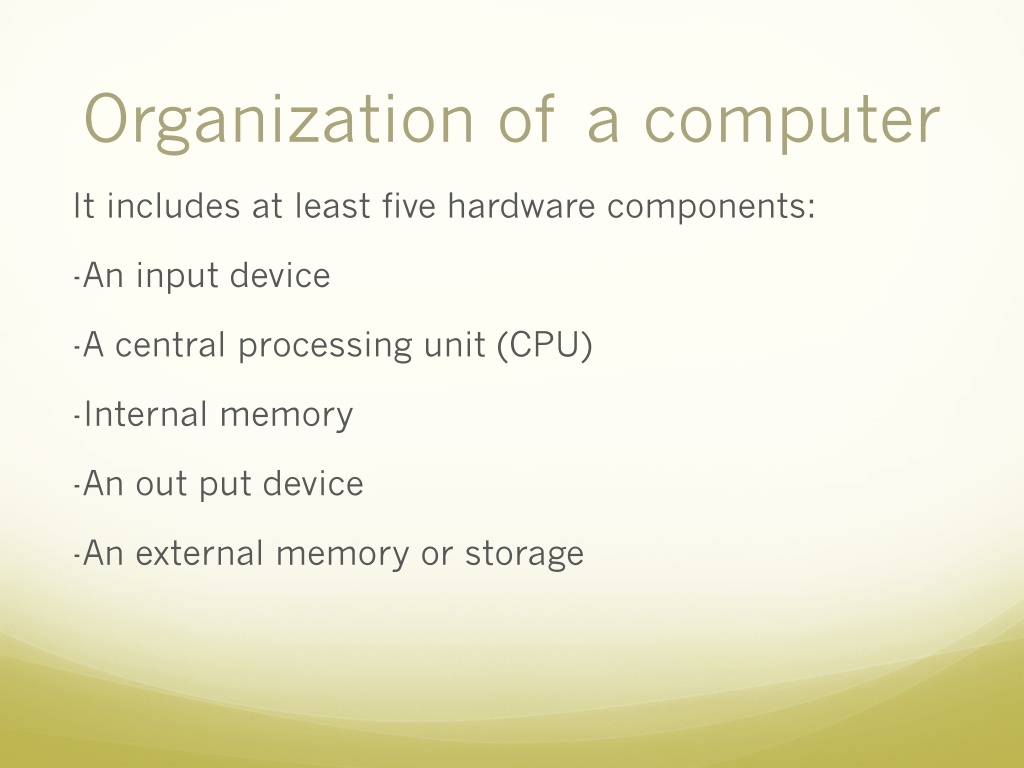 Organization of a computer

It includes at least five hardware components:

-An input device

-A central processing unit (CPU)

-Internal memory

-An out put device

-An external memory or storage